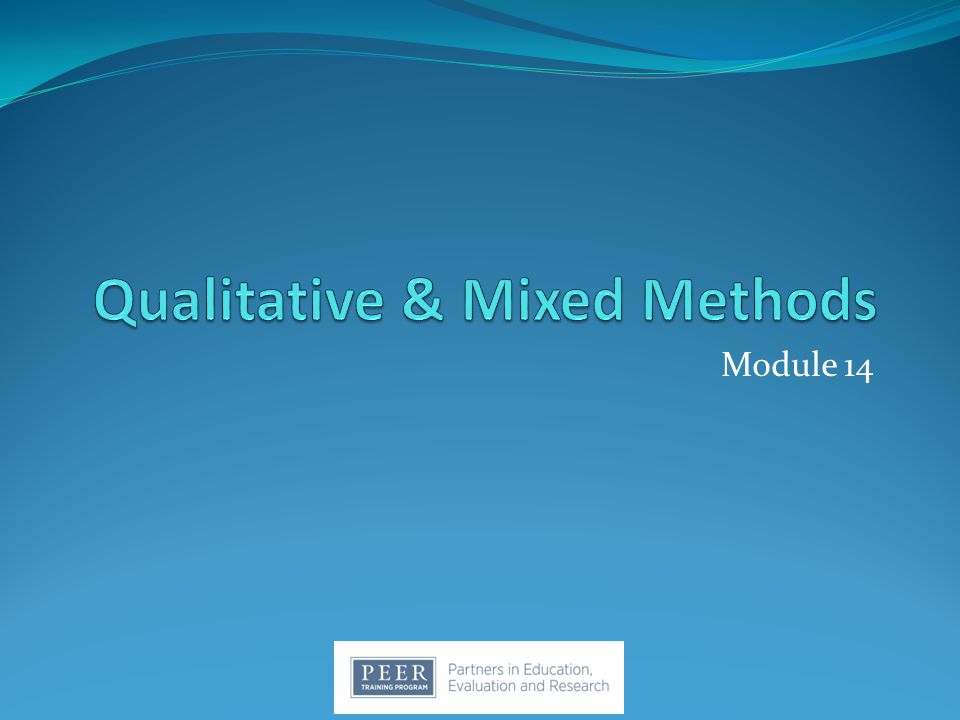 Qualitative & Mixed Methods

Module 14

PEER
TRAINING PROGRAM

Partners in Education, Evaluation and Research